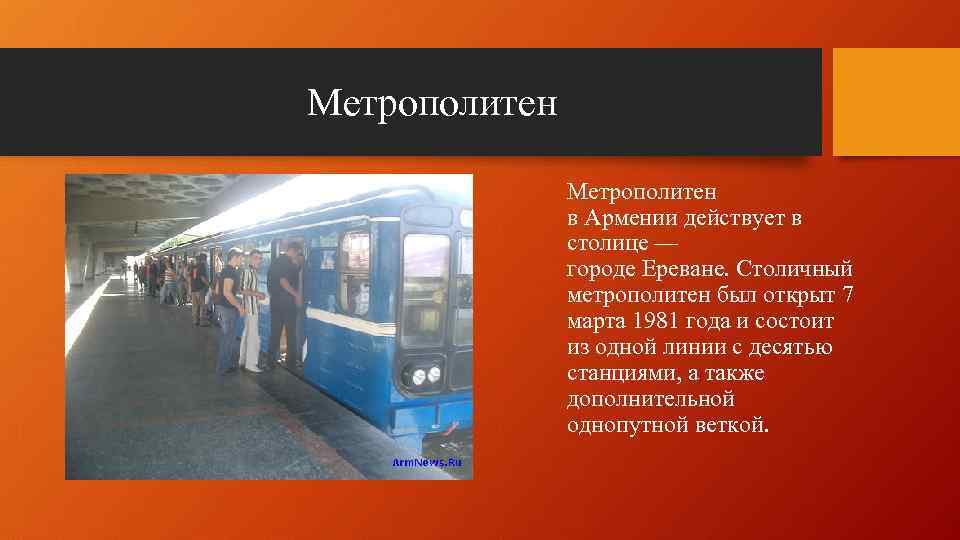 Метрополитен

ArmNews.Ru

Метрополитен в Армении действует в столице — городе Ереване. Столичный метрополитен был открыт 7 марта 1981 года и состоит из одной линии с десятью станциями, а также дополнительной однопутной веткой.